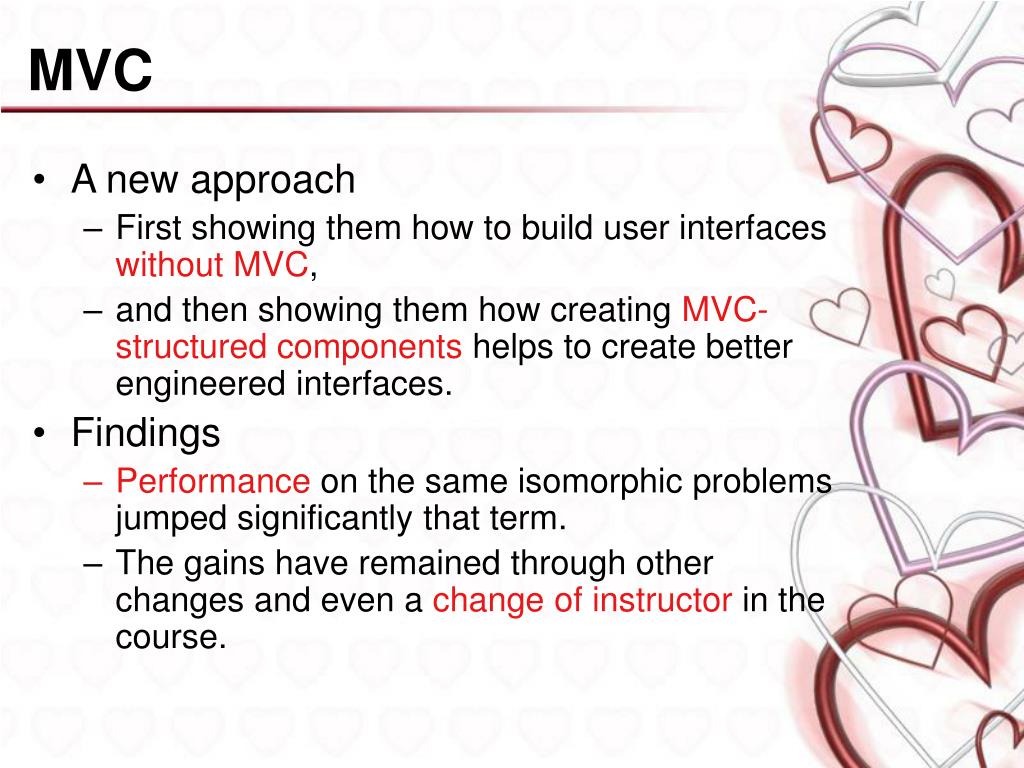 MVC

• A new approach
– First showing them how to build user interfaces without MVC,
– and then showing them how creating MVC-structured components helps to create better engineered interfaces.

• Findings
– Performance on the same isomorphic problems jumped significantly that term.
– The gains have remained through other changes and even a change of instructor in the course.